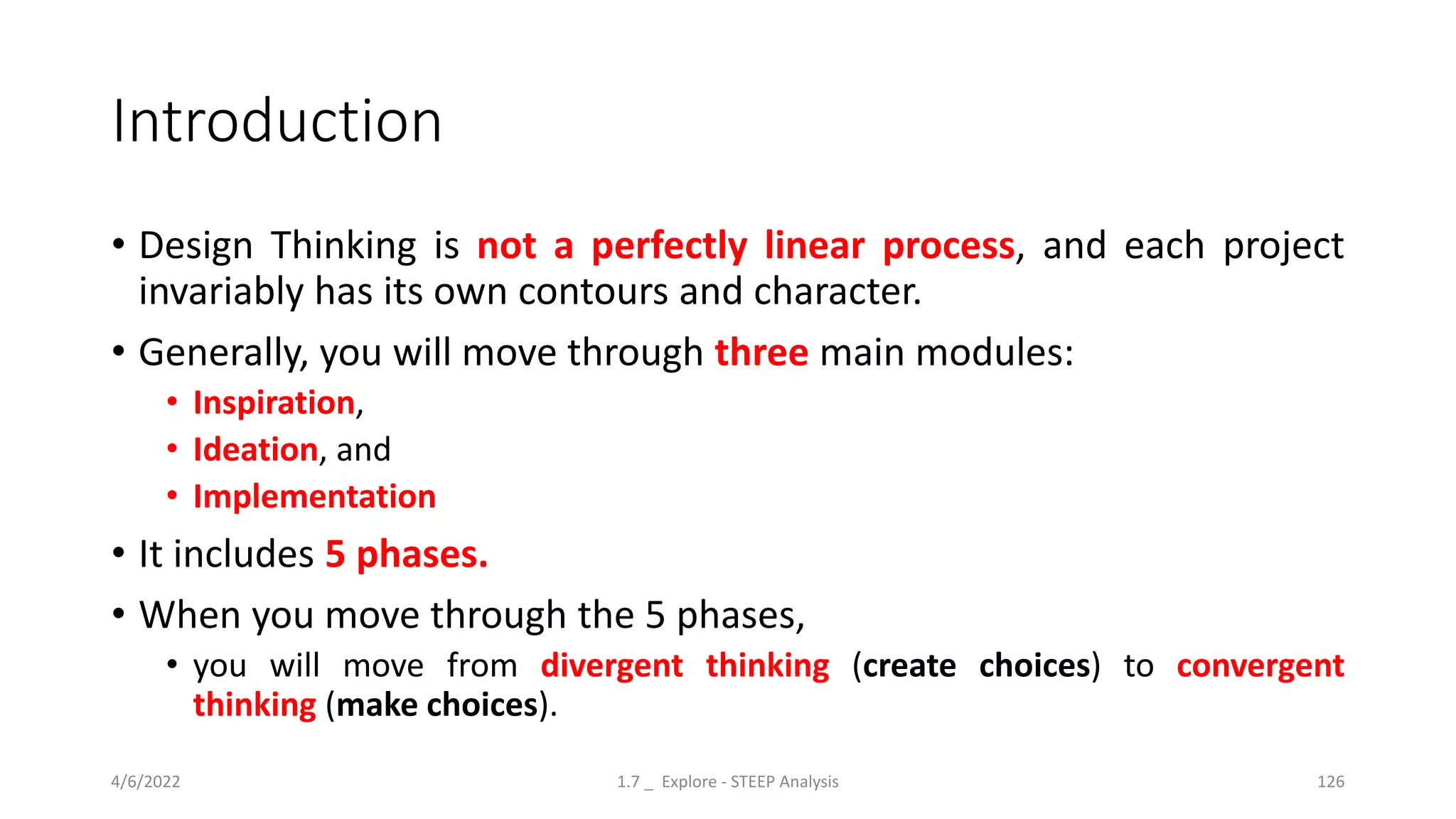 Introduction

• Design Thinking is not a perfectly linear process, and each project invariably has its own contours and character.

• Generally, you will move through three main modules:
  • Inspiration,
  • Ideation, and
  • Implementation

• It includes 5 phases.

• When you move through the 5 phases,
  • you will move from divergent thinking (create choices) to convergent thinking (make choices).

4/6/2022 1.7 _ Explore - STEEP Analysis 126